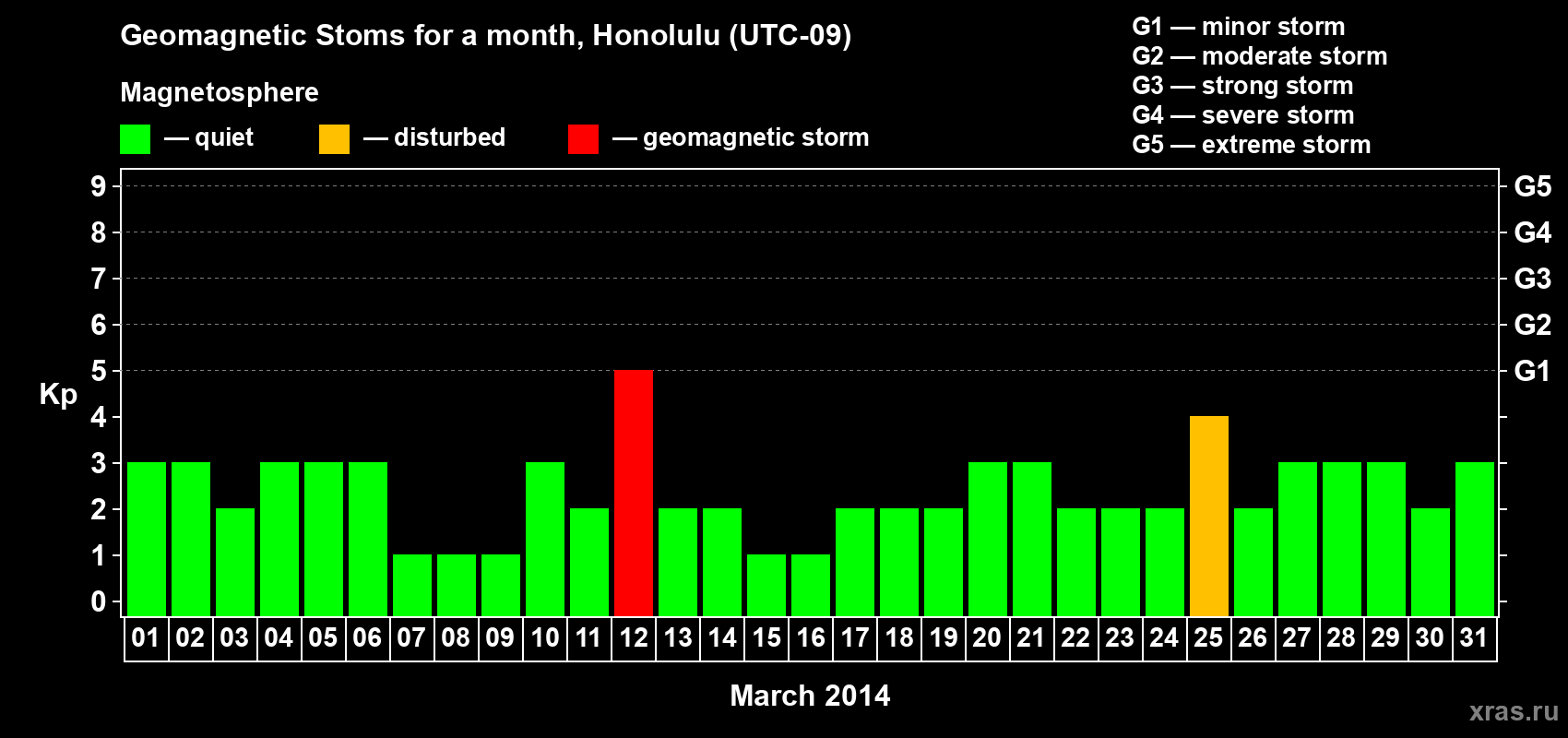 Geomagnetic Stoms for a month, Honolulu (UTC-09)

Magnetosphere

— quiet — disturbed — geomagnetic storm

G1 — minor storm
G2 — moderate storm
G3 — strong storm
G4 — severe storm
G5 — extreme storm

Kp

9
8
7
6
5
4
3
2
1
0

G5
G4
G3
G2
G1

01 02 03 04 05 06 07 08 09 10 11 12 13 14 15 16 17 18 19 20 21 22 23 24 25 26 27 28 29 30 31

March 2014

xras.ru